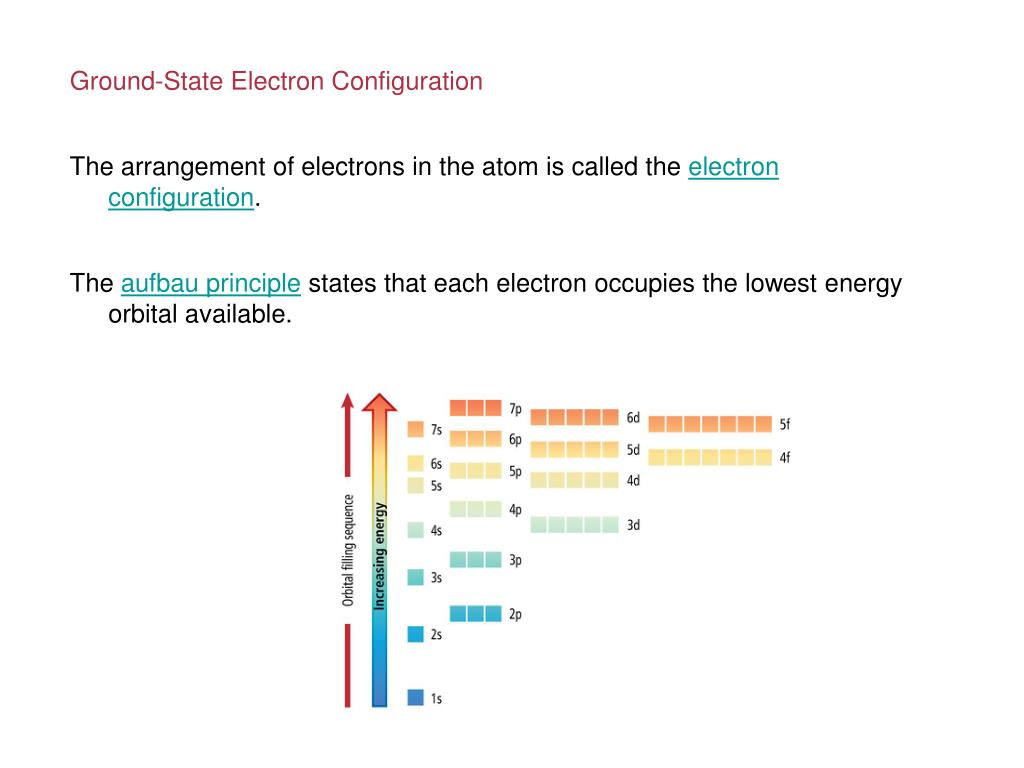 Ground-State Electron Configuration

The arrangement of electrons in the atom is called the electron configuration.

The aufbau principle states that each electron occupies the lowest energy orbital available.

Orbital filling sequence

Increasing energy

7s
6s
5s
4s
3s
2s
1s
7p
6p
5p
4p
3p
2p
6d
5d
4d
3d
5f
4f